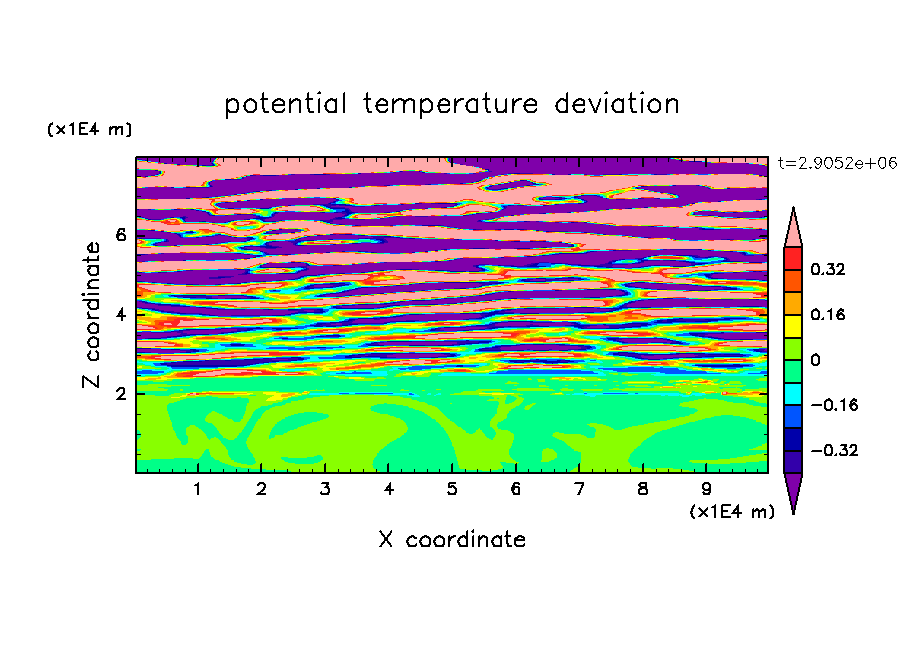 potential temperature deviation

(x1E4 m)

t=2.9052e+06

Z coordinate

6

4

2

0.32

0.16

0

−0.16

−0.32

1 2 3 4 5 6 7 8 9

(x1E4 m)

X coordinate